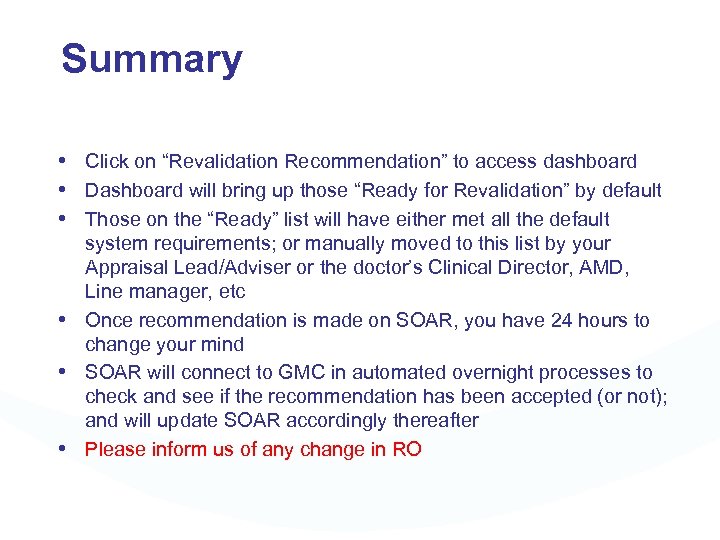 Summary

• Click on “Revalidation Recommendation” to access dashboard
• Dashboard will bring up those “Ready for Revalidation” by default
• Those on the “Ready” list will have either met all the default system requirements; or manually moved to this list by your Appraisal Lead/Adviser or the doctor’s Clinical Director, AMD, Line manager, etc
• Once recommendation is made on SOAR, you have 24 hours to change your mind
• SOAR will connect to GMC in automated overnight processes to check and see if the recommendation has been accepted (or not); and will update SOAR accordingly thereafter
• Please inform us of any change in RO